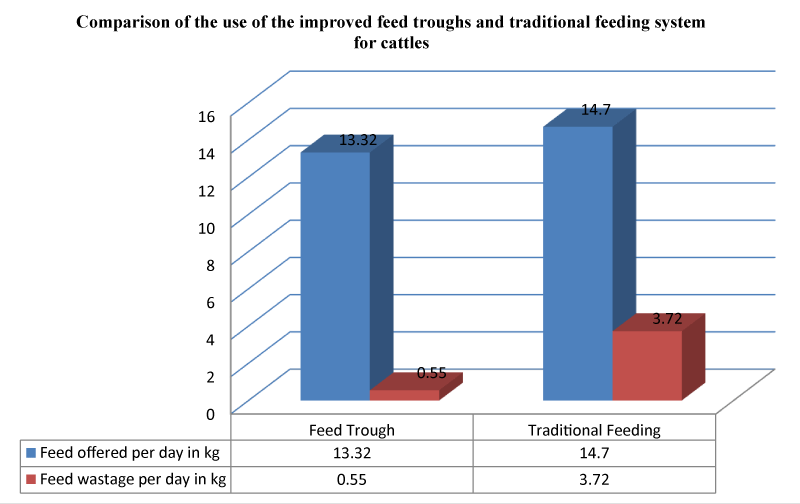 Comparison of the use of the improved feed troughs and traditional feeding system for cattles

16
14
12
10
8
6
4
2
0

13.32
0.55
14.7
3.72

| | Feed Trough | Traditional Feeding |
|---|---|---|
| Feed offered per day in kg | 13.32 | 14.7 |
| Feed wastage per day in kg | 0.55 | 3.72 |